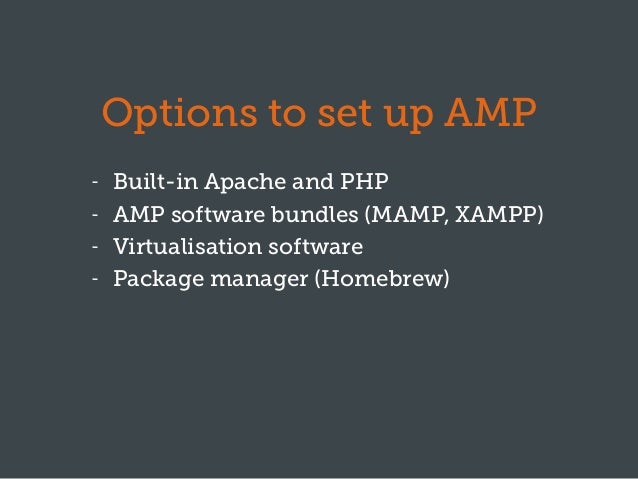 Options to set up AMP

- Built-in Apache and PHP
- AMP software bundles (MAMP, XAMPP)
- Virtualisation software
- Package manager (Homebrew)